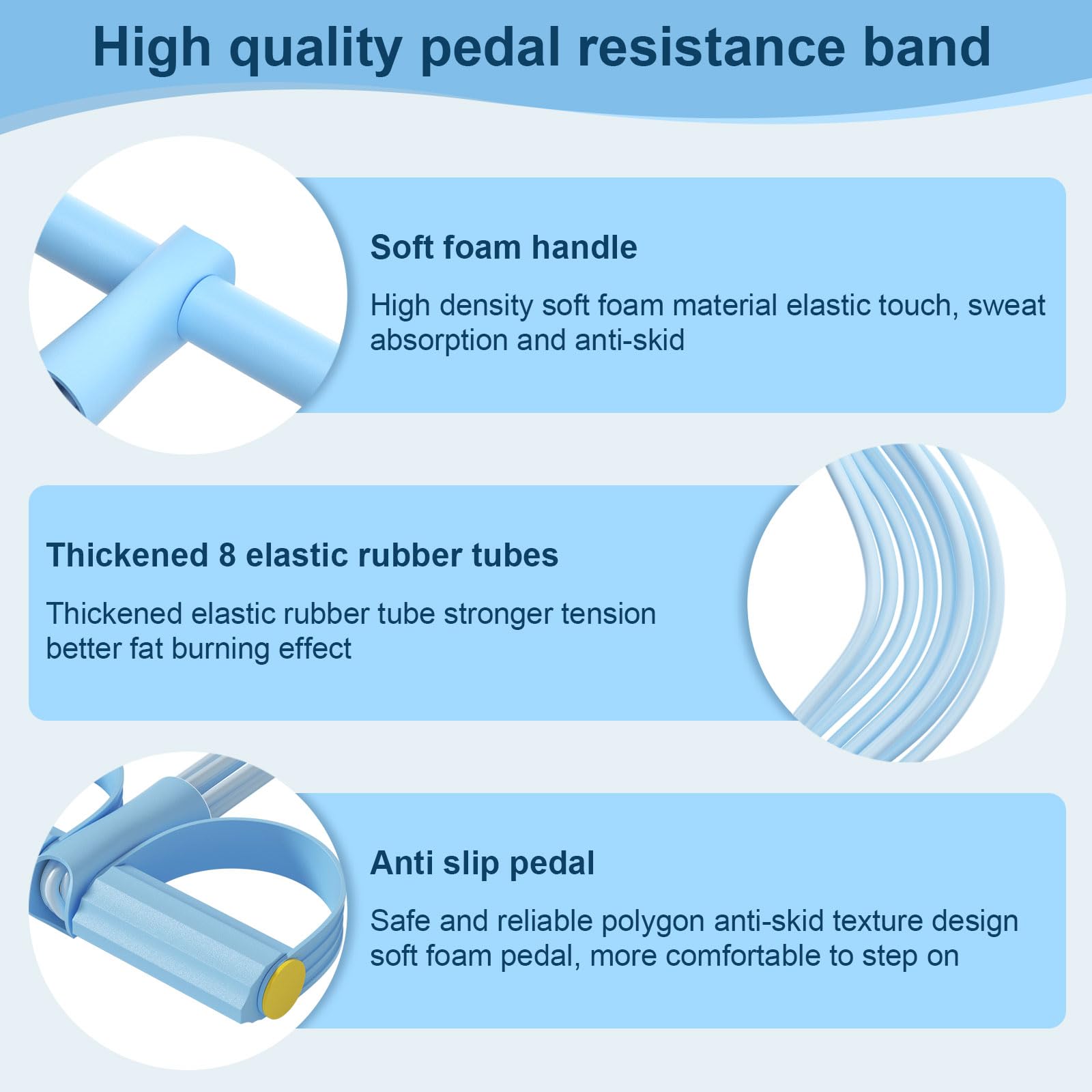 High quality pedal resistance band

Soft foam handle

High density soft foam material elastic touch, sweat absorption and anti-skid

Thickened 8 elastic rubber tubes

Thickened elastic rubber tube stronger tension better fat burning effect

Anti slip pedal

Safe and reliable polygon anti-skid texture design soft foam pedal, more comfortable to step on